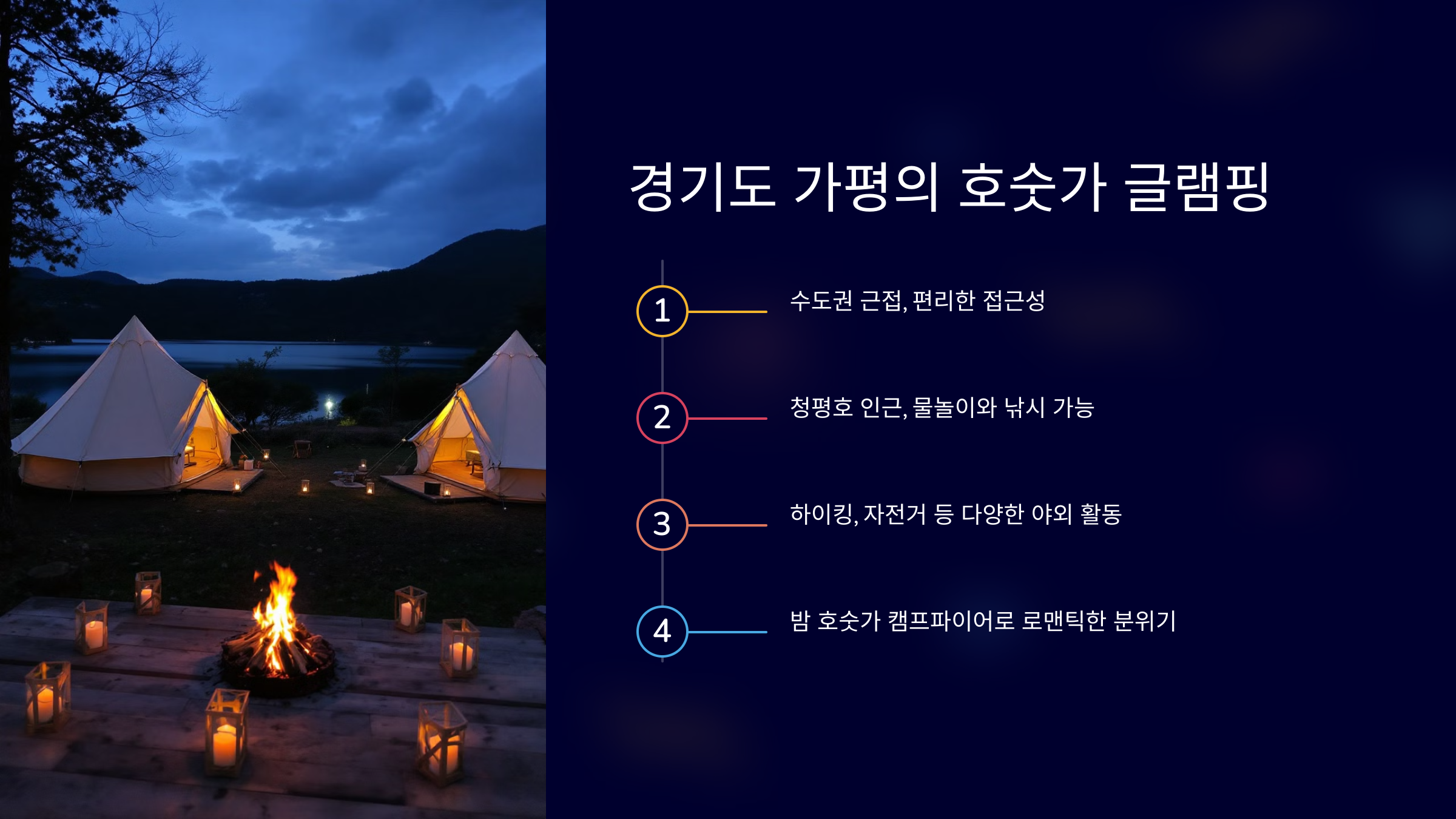 경기도 가평의 호숫가 글램핑

1
수도권 근접, 편리한 접근성

2
청평호 인근, 물놀이와 낚시 가능

3
하이킹, 자전거 등 다양한 야외 활동

4
밤 호숫가 캠프파이어로 로맨틱한 분위기